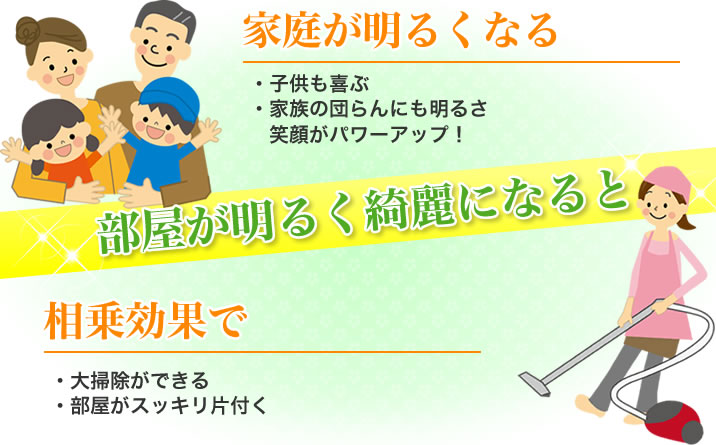 家庭が明るくなる

・子供も喜ぶ
・家族の団らんにも明るさ
笑顔がパワーアップ！

部屋が明るく綺麗になると

相乗効果で

・大掃除ができる
・部屋がスッキリ片付く